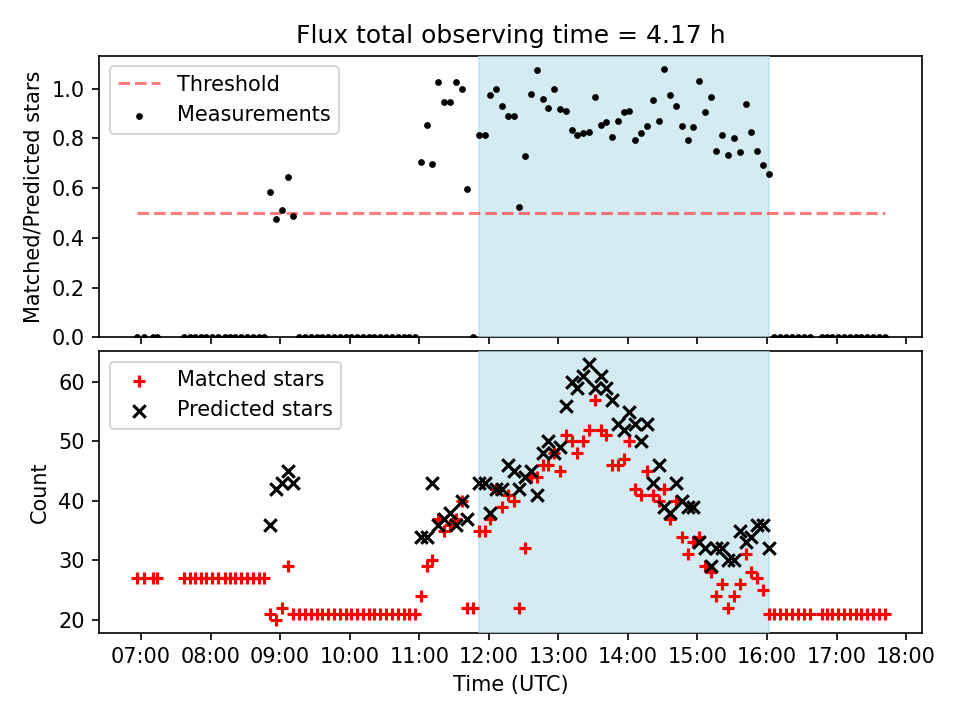 Flux total observing time = 4.17 h

Threshold
Measurements

Matched/Predicted stars

1.0
0.8
0.6
0.4
0.2
0.0

Matched stars
Predicted stars

Count

60
50
40
30
20

07:00 08:00 09:00 10:00 11:00 12:00 13:00 14:00 15:00 16:00 17:00 18:00

Time (UTC)